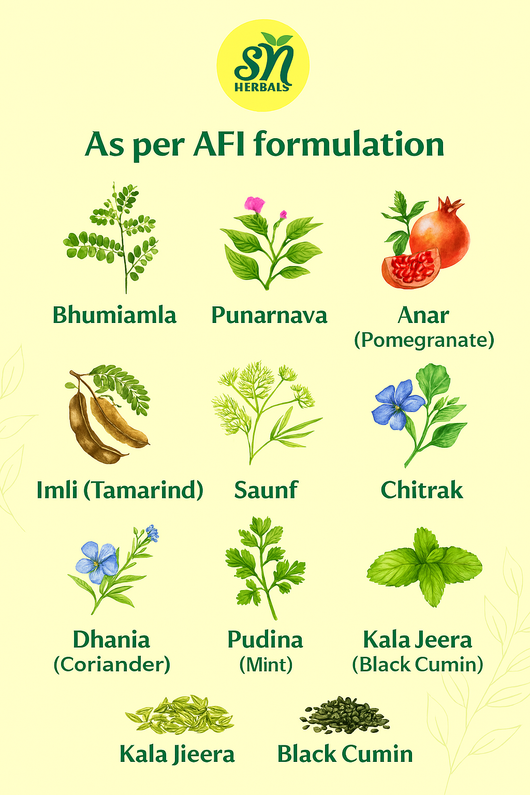 SN
HERBALS

As per AFI formulation

Bhumiamla

Punarnava

Anar
(Pomegranate)

Imli (Tamarind)

Saunf

Chitrak

Dhania
(Coriander)

Pudina
(Mint)

Kala Jeera
(Black Cumin)

Kala Jieera

Black Cumin